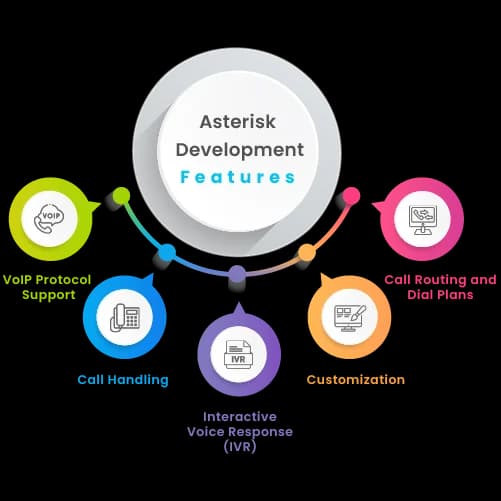 Asterisk Development Features

VOIP

VoIP Protocol Support

Call Handling

IVR

Interactive Voice Response (IVR)

Customization

Call Routing and Dial Plans